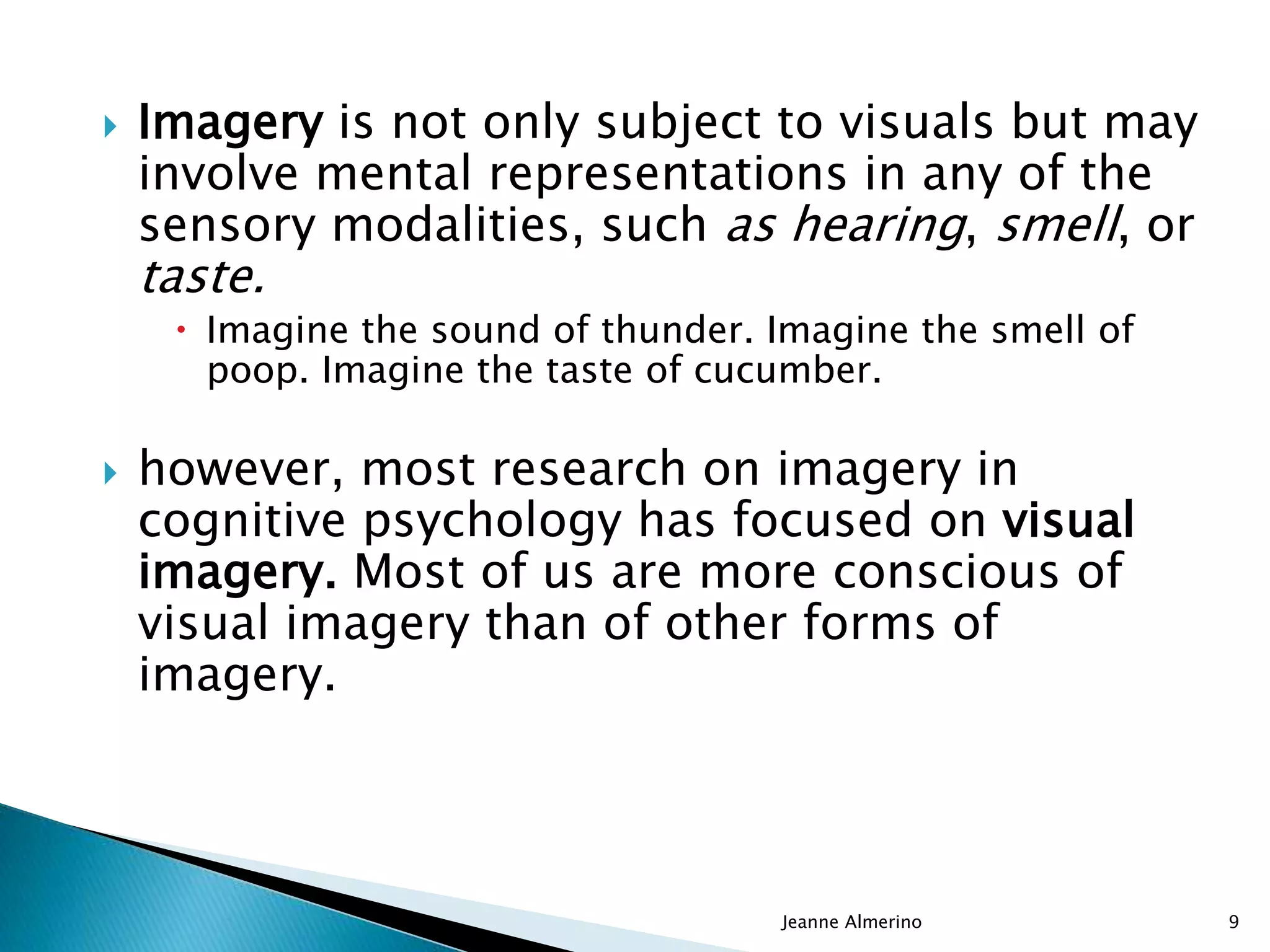 Imagery is not only subject to visuals but may involve mental representations in any of the sensory modalities, such as hearing, smell, or taste.

Imagine the sound of thunder. Imagine the smell of poop. Imagine the taste of cucumber.

however, most research on imagery in cognitive psychology has focused on visual imagery. Most of us are more conscious of visual imagery than of other forms of imagery.

Jeanne Almerino

9